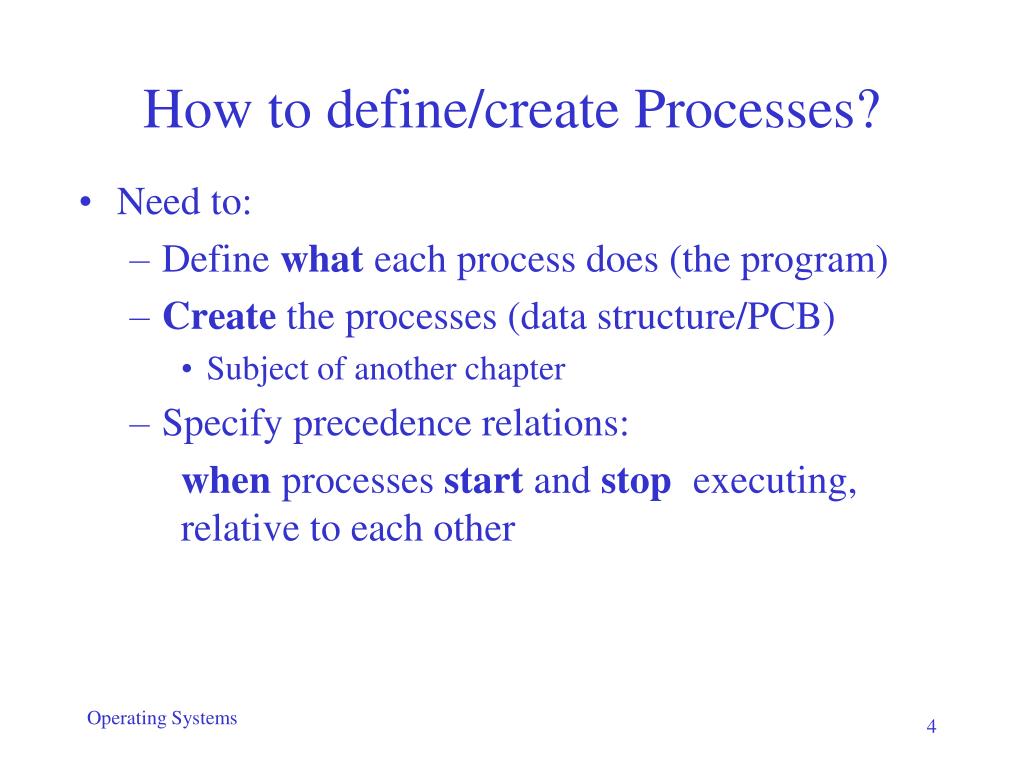 How to define/create Processes?

• Need to:
– Define what each process does (the program)
– Create the processes (data structure/PCB)
• Subject of another chapter
– Specify precedence relations:
when processes start and stop executing, relative to each other

Operating Systems

4